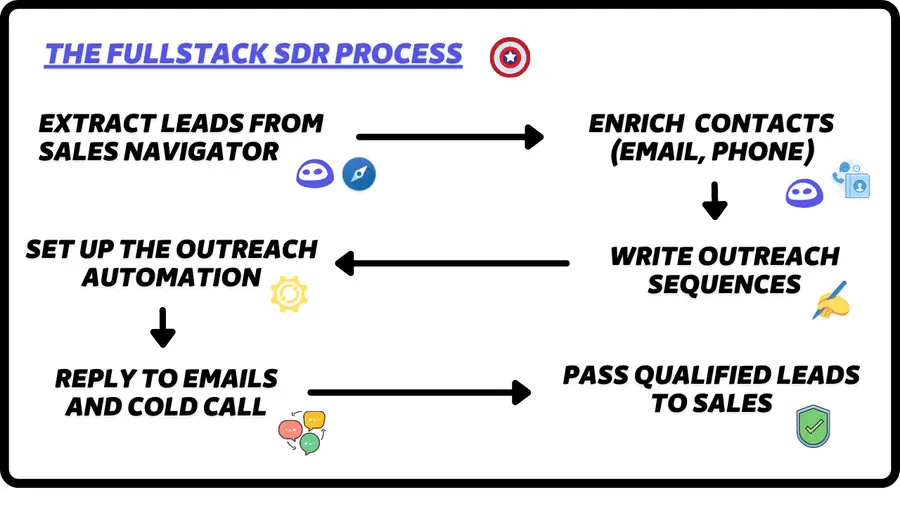 THE FULLSTACK SDR PROCESS

EXTRACT LEADS FROM SALES NAVIGATOR

ENRICH CONTACTS (EMAIL, PHONE)

WRITE OUTREACH SEQUENCES

SET UP THE OUTREACH AUTOMATION

REPLY TO EMAILS AND COLD CALL

PASS QUALIFIED LEADS TO SALES